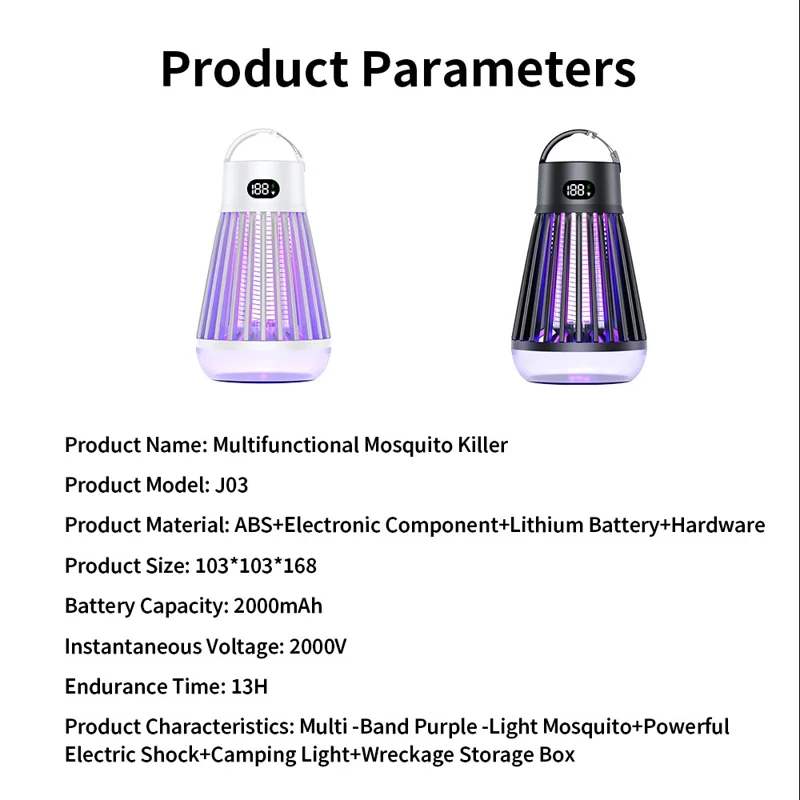 Product Parameters

188

188

Product Name: Multifunctional Mosquito Killer

Product Model: J03

Product Material: ABS+Electronic Component+Lithium Battery+Hardware

Product Size: 103*103*168

Battery Capacity: 2000mAh

Instantaneous Voltage: 2000V

Endurance Time: 13H

Product Characteristics: Multi -Band Purple -Light Mosquito+Powerful Electric Shock+Camping Light+Wreckage Storage Box